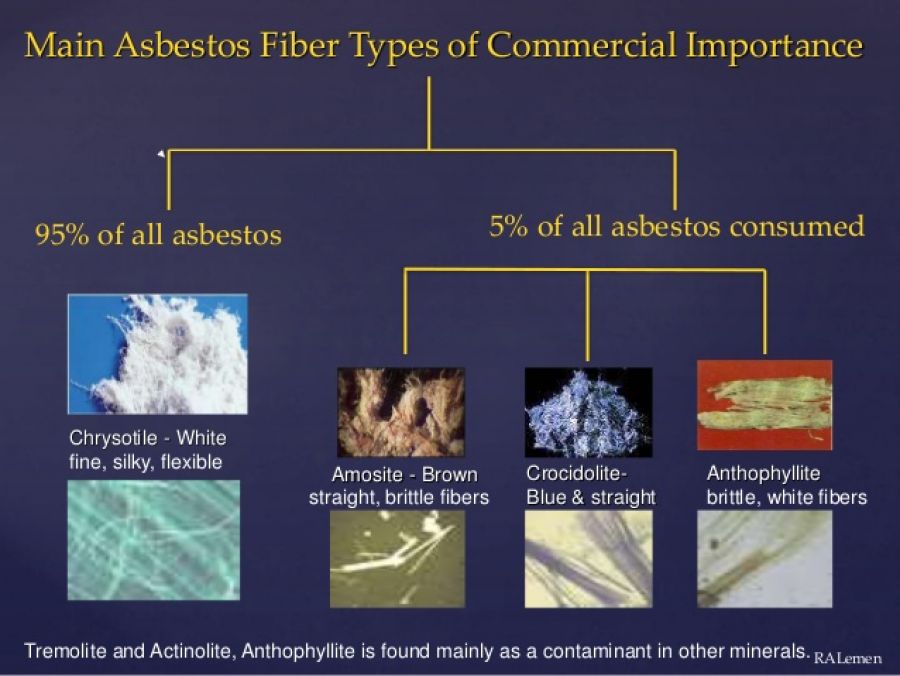 Main Asbestos Fiber Types of Commercial Importance

95% of all asbestos

5% of all asbestos consumed

Chrysotile - White fine, silky, flexible

Amosite - Brown straight, brittle fibers

Crocidolite- Blue & straight

Anthophyllite brittle, white fibers

Tremolite and Actinolite, Anthophyllite is found mainly as a contaminant in other minerals. RALemen